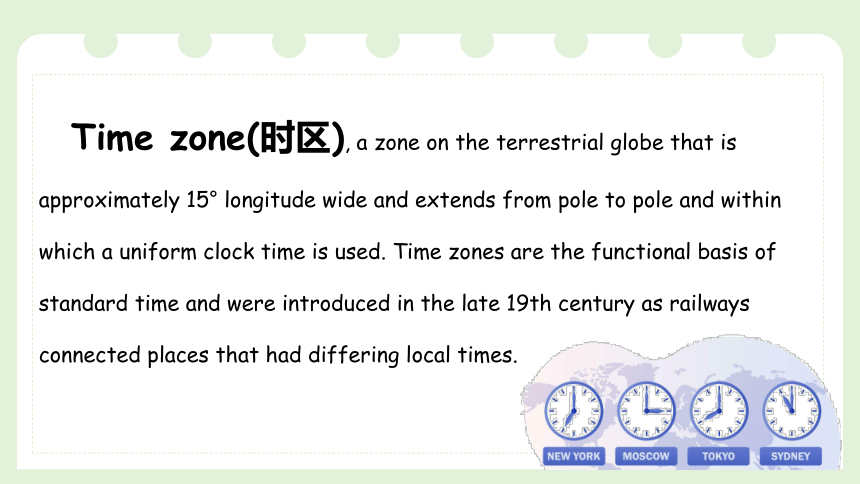 Time zone(时区), a zone on the terrestrial globe that is approximately 15° longitude wide and extends from pole to pole and within which a uniform clock time is used. Time zones are the functional basis of standard time and were introduced in the late 19th century as railways connected places that had differing local times.

NEW YORK
MOSCOW
TOKYO
SYDNEY